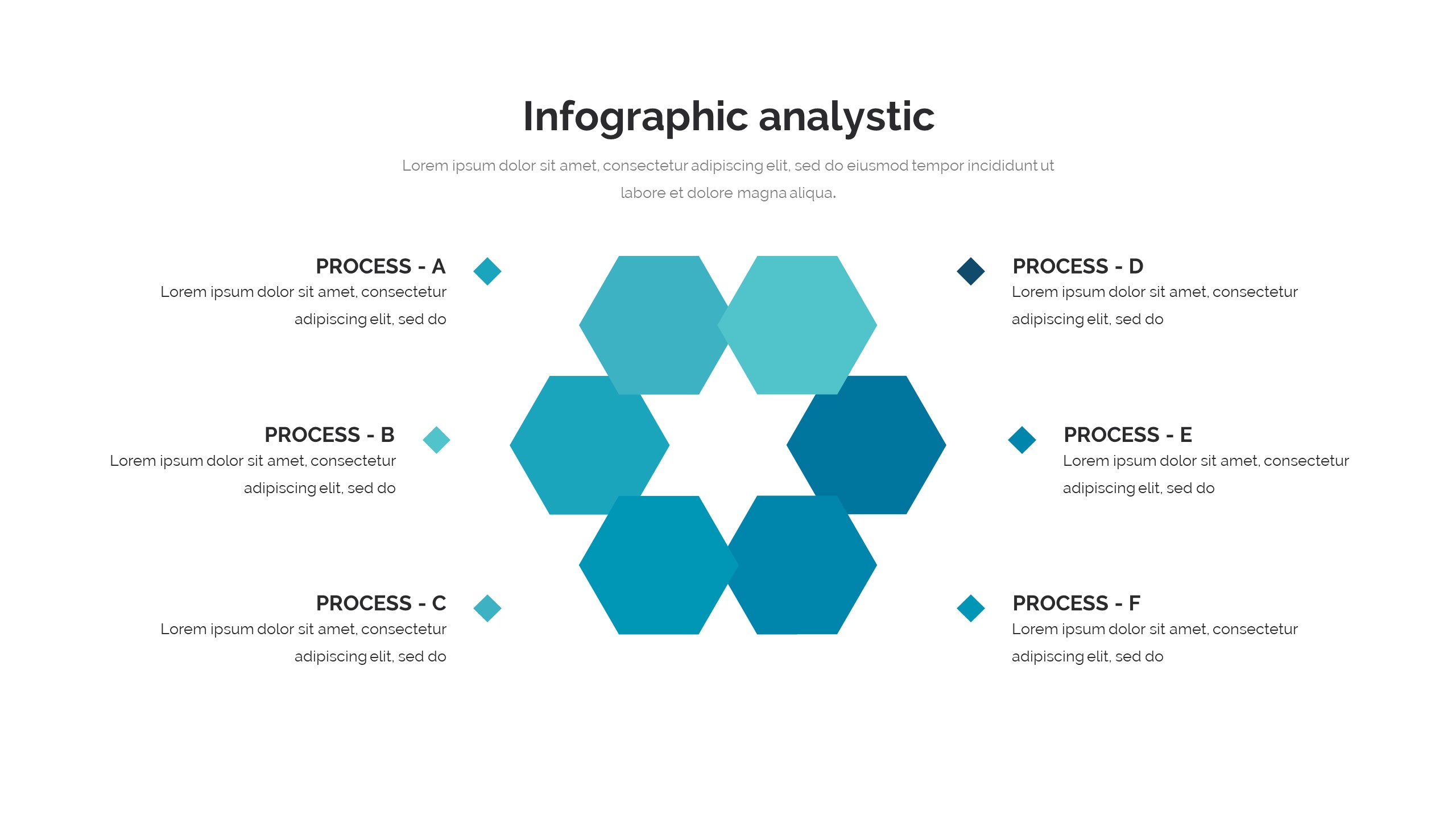 Infographic analystic

Lorem ipsum dolor sit amet, consectetur adipiscing elit, sed do eiusmod tempor incididunt ut labore et dolore magna aliqua.

PROCESS - A
Lorem ipsum dolor sit amet, consectetur adipiscing elit, sed do

PROCESS - B
Lorem ipsum dolor sit amet, consectetur adipiscing elit, sed do

PROCESS - C
Lorem ipsum dolor sit amet, consectetur adipiscing elit, sed do

PROCESS - D
Lorem ipsum dolor sit amet, consectetur adipiscing elit, sed do

PROCESS - E
Lorem ipsum dolor sit amet, consectetur adipiscing elit, sed do

PROCESS - F
Lorem ipsum dolor sit amet, consectetur adipiscing elit, sed do